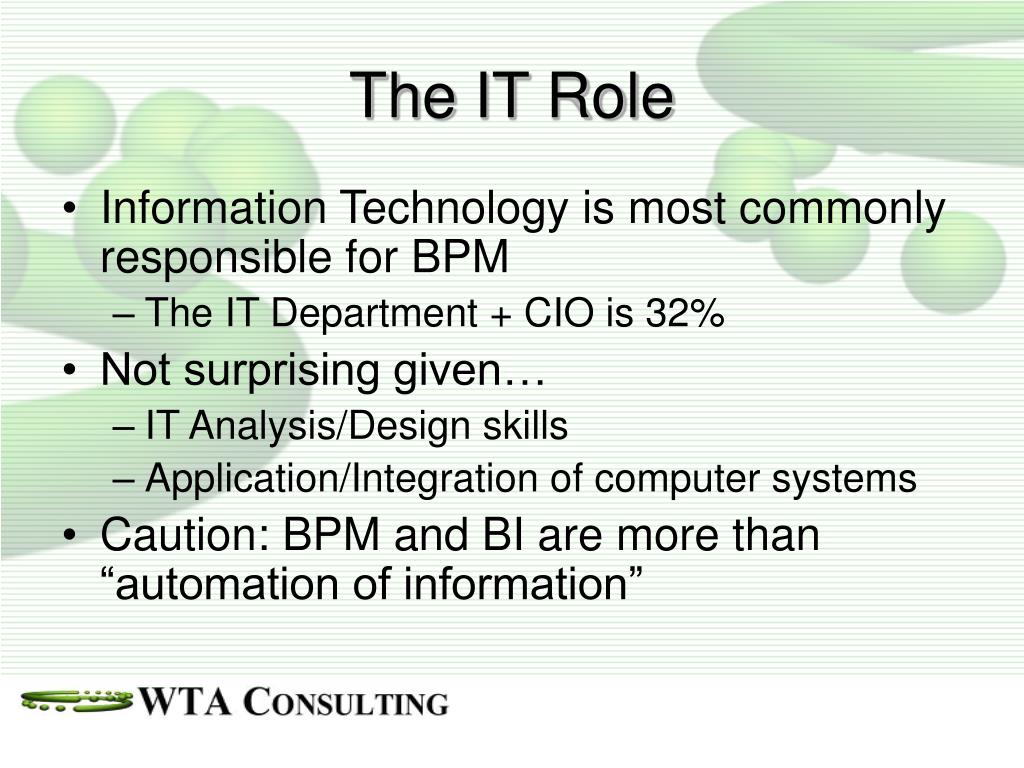 The IT Role

• Information Technology is most commonly responsible for BPM
– The IT Department + CIO is 32%
• Not surprising given…
– IT Analysis/Design skills
– Application/Integration of computer systems
• Caution: BPM and BI are more than “automation of information”

WTA CONSULTING